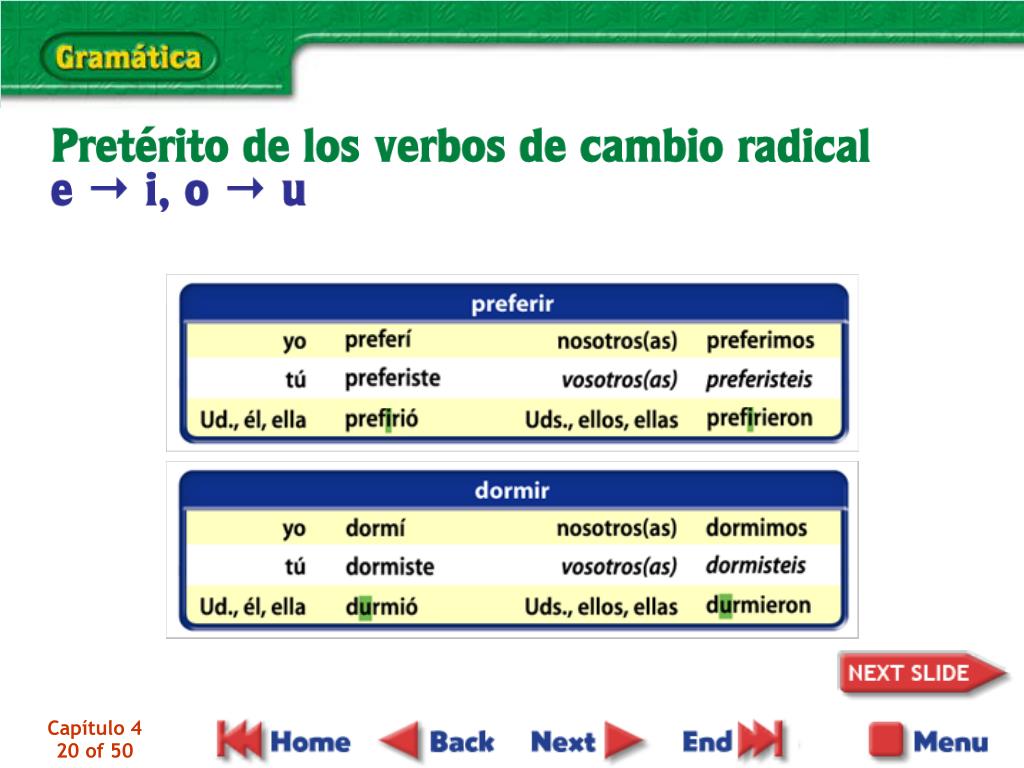 Gramática

Pretérito de los verbos de cambio radical
e → i, o → u

| preferir | | | |
|---|---|---|---|
| yo | preferí | nosotros(as) | preferimos |
| tú | preferiste | vosotros(as) | preferisteis |
| Ud., él, ella | prefirió | Uds., ellos, ellas | prefirieron |

| dormir | | | |
|---|---|---|---|
| yo | dormí | nosotros(as) | dormimos |
| tú | dormiste | vosotros(as) | dormisteis |
| Ud., él, ella | durmió | Uds., ellos, ellas | durmieron |

NEXT SLIDE

Capítulo 4
20 of 50

Home Back Next End Menu